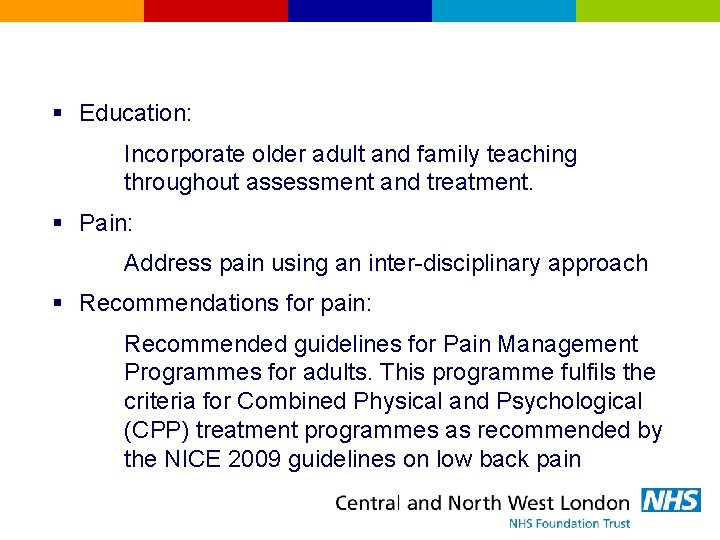 ▪ Education:

Incorporate older adult and family teaching throughout assessment and treatment.

▪ Pain:

Address pain using an inter-disciplinary approach

▪ Recommendations for pain:

Recommended guidelines for Pain Management Programmes for adults. This programme fulfils the criteria for Combined Physical and Psychological (CPP) treatment programmes as recommended by the NICE 2009 guidelines on low back pain

Central and North West London NHS
NHS Foundation Trust